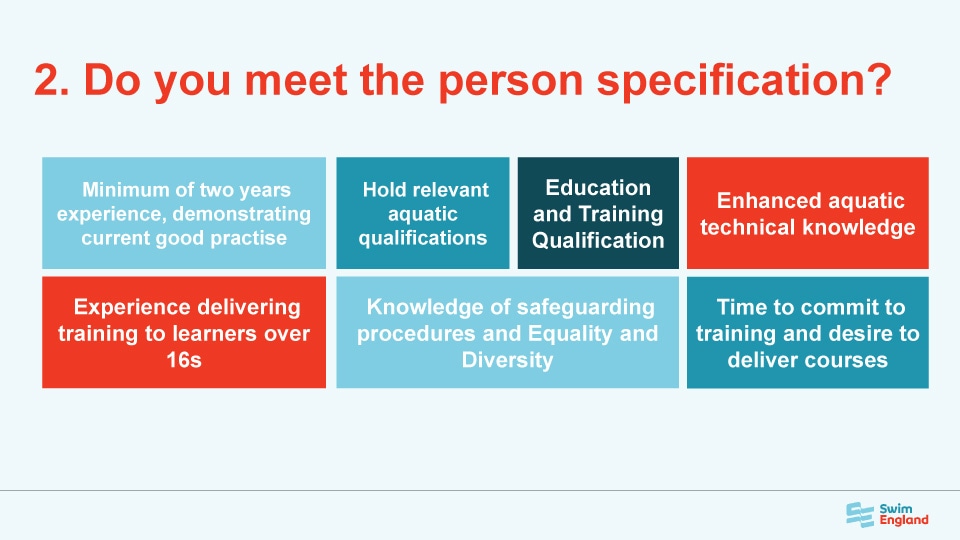 2. Do you meet the person specification?

Minimum of two years experience, demonstrating current good practise

Hold relevant aquatic qualifications

Education and Training Qualification

Enhanced aquatic technical knowledge

Experience delivering training to learners over 16s

Knowledge of safeguarding procedures and Equality and Diversity

Time to commit to training and desire to deliver courses

Swim England